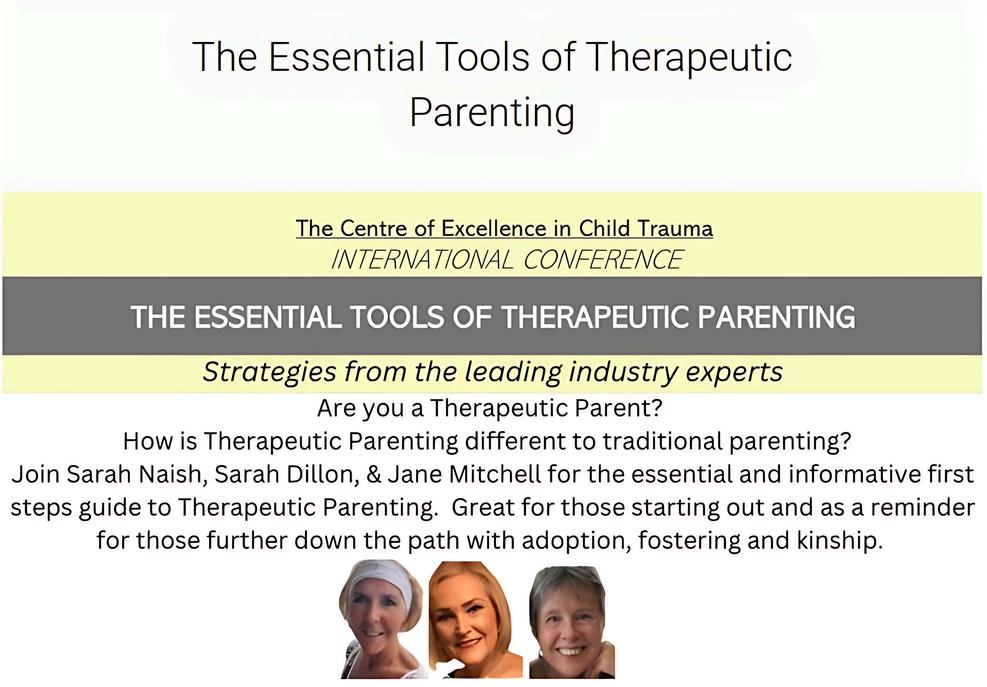 The Essential Tools of Therapeutic Parenting

The Centre of Excellence in Child Trauma
INTERNATIONAL CONFERENCE

THE ESSENTIAL TOOLS OF THERAPEUTIC PARENTING

Strategies from the leading industry experts

Are you a Therapeutic Parent?
How is Therapeutic Parenting different to traditional parenting?
Join Sarah Naish, Sarah Dillon, & Jane Mitchell for the essential and informative first steps guide to Therapeutic Parenting. Great for those starting out and as a reminder for those further down the path with adoption, fostering and kinship.